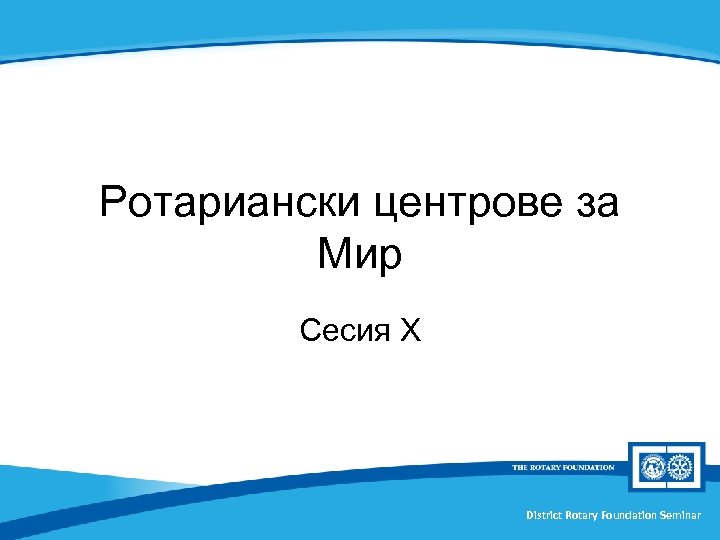 Ротариански центрове за Мир

Сесия X

THE ROTARY FOUNDATION

District Rotary Foundation Seminar